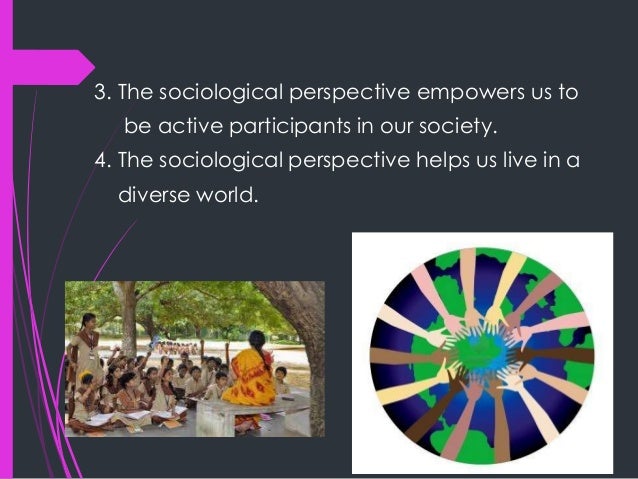 3. The sociological perspective empowers us to be active participants in our society.

4. The sociological perspective helps us live in a diverse world.